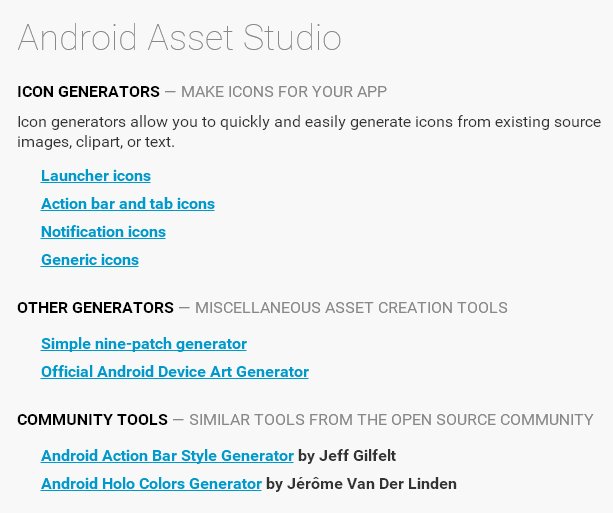 Android Asset Studio

ICON GENERATORS — MAKE ICONS FOR YOUR APP

Icon generators allow you to quickly and easily generate icons from existing source images, clipart, or text.

Launcher icons

Action bar and tab icons

Notification icons

Generic icons

OTHER GENERATORS — MISCELLANEOUS ASSET CREATION TOOLS

Simple nine-patch generator

Official Android Device Art Generator

COMMUNITY TOOLS — SIMILAR TOOLS FROM THE OPEN SOURCE COMMUNITY

Android Action Bar Style Generator by Jeff Gilfelt

Android Holo Colors Generator by Jérôme Van Der Linden